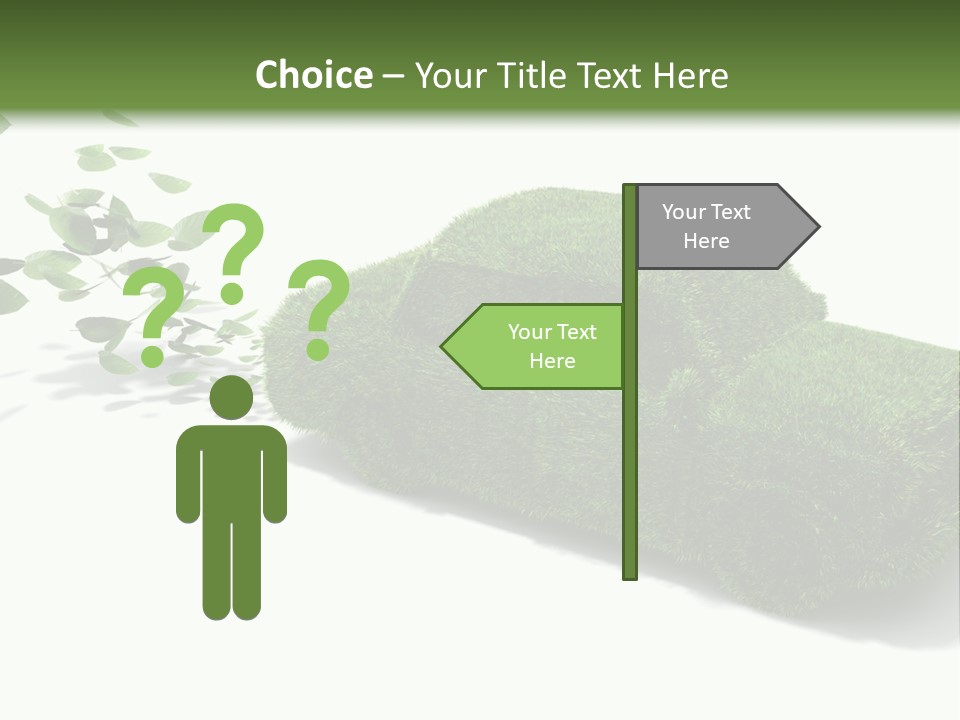 Choice – Your Title Text Here

?
?
?

Your Text Here

Your Text Here